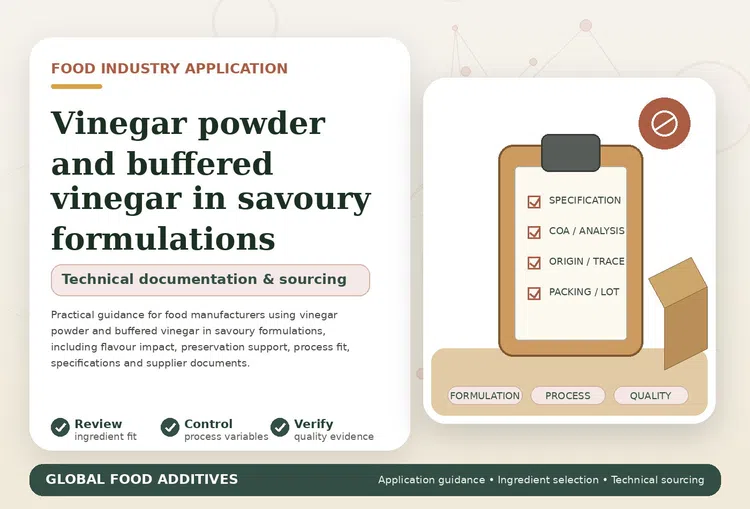 FOOD INDUSTRY APPLICATION

Vinegar powder and buffered vinegar in savoury formulations

Technical documentation & sourcing

Practical guidance for food manufacturers using vinegar powder and buffered vinegar in savoury formulations, including flavour impact, preservation support, process fit, specifications and supplier documents.

Review ingredient fit

Control process variables

Verify quality evidence

SPECIFICATION

COA / ANALYSIS

ORIGIN / TRACE

PACKING / LOT

FORMULATION

PROCESS

QUALITY

GLOBAL FOOD ADDITIVES

Application guidance • Ingredient selection • Technical sourcing